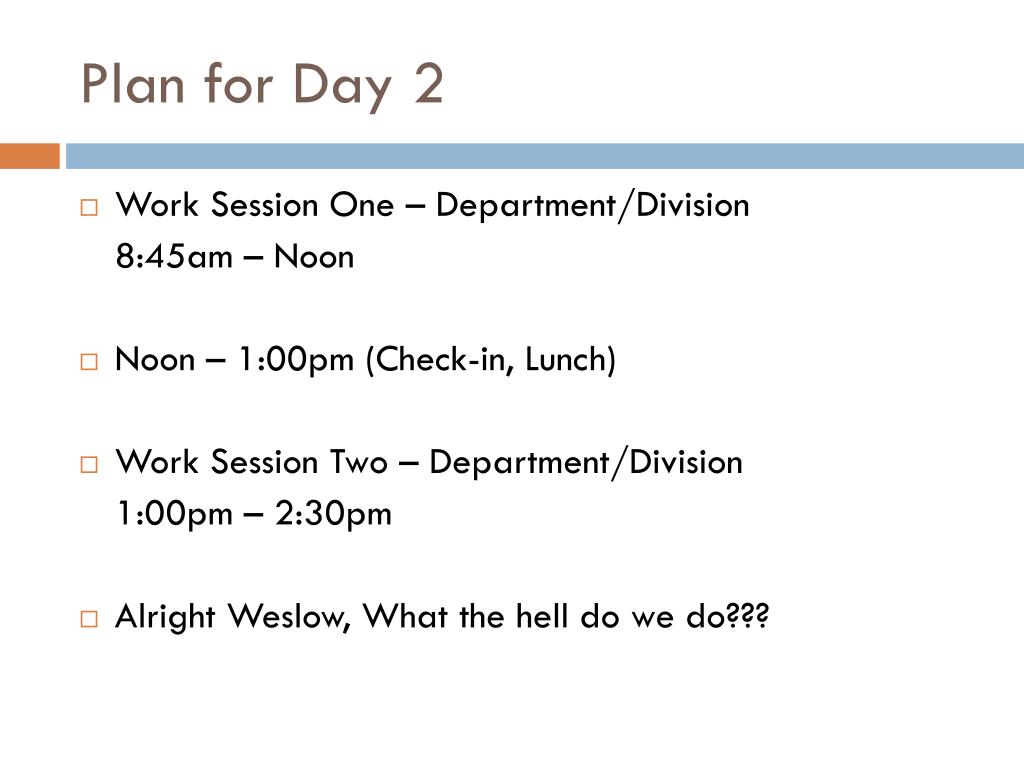 Plan for Day 2

□ Work Session One – Department/Division
8:45am – Noon

□ Noon – 1:00pm (Check-in, Lunch)

□ Work Session Two – Department/Division
1:00pm – 2:30pm

□ Alright Weslow, What the hell do we do???